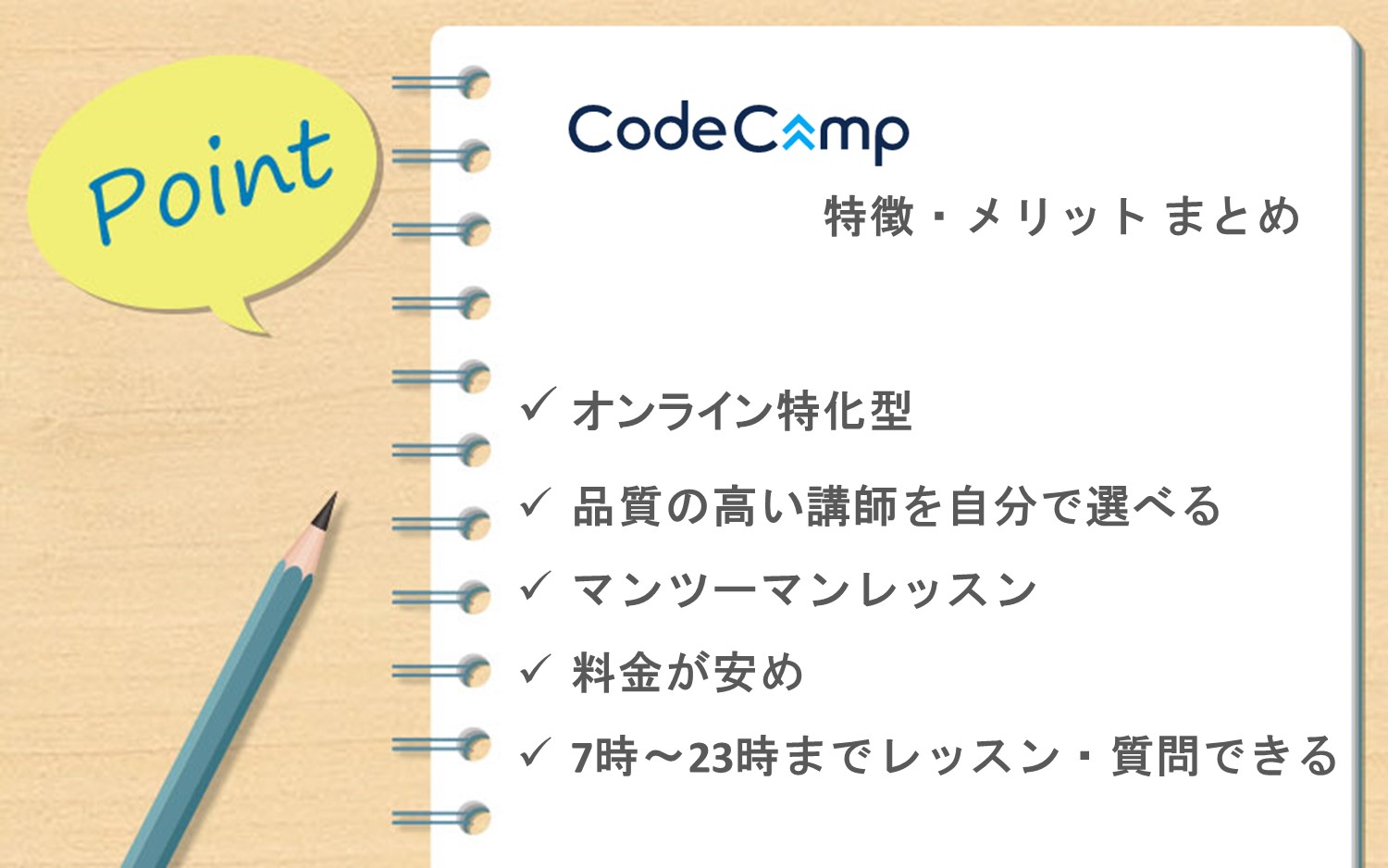 Point

CodeCamp

特徴・メリット まとめ

✓ オンライン特化型

✓ 品質の高い講師を自分で選べる

✓ マンツーマンレッスン

✓ 料金が安め

✓ 7時～23時までレッスン・質問できる